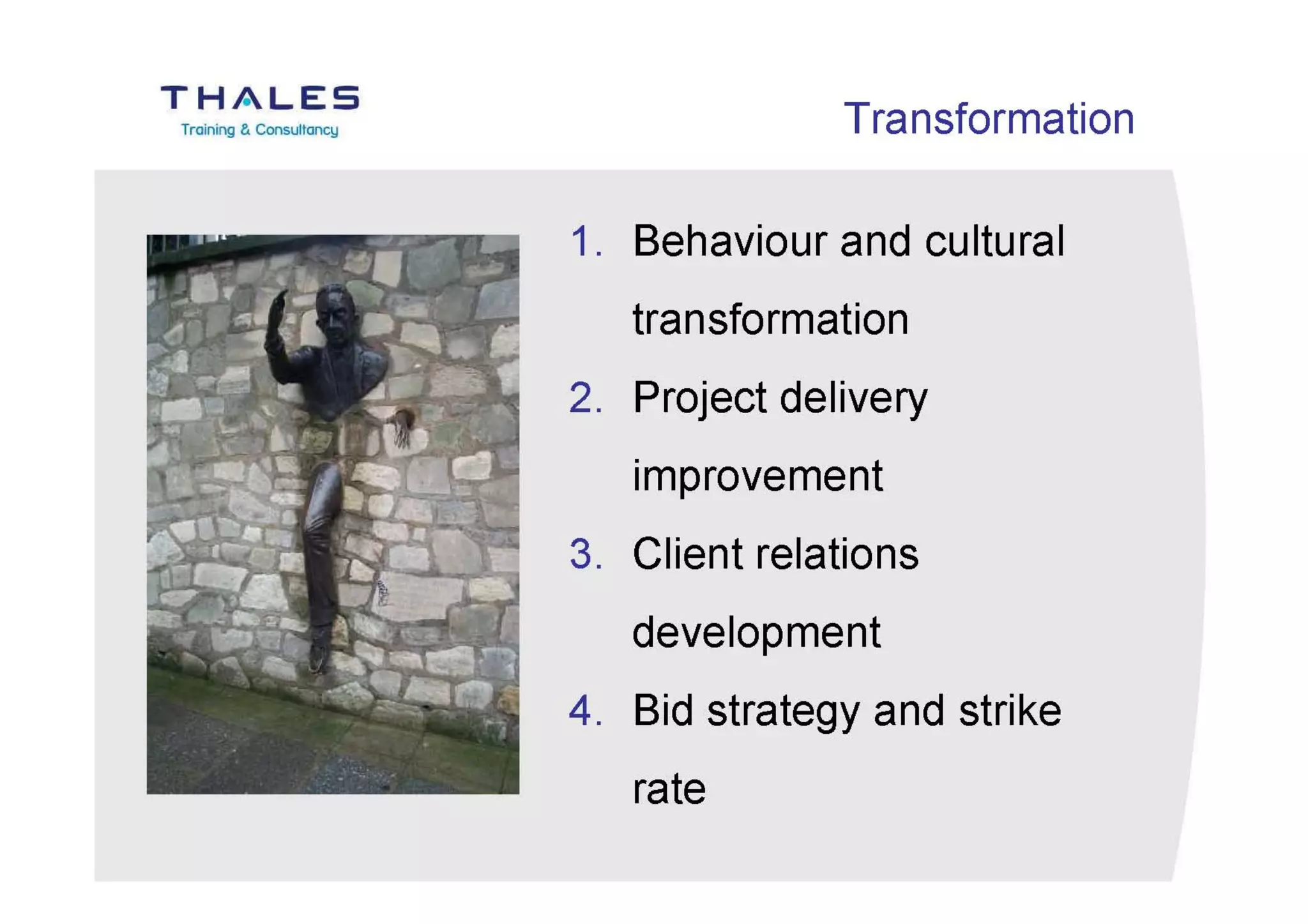 THALES
Training & Consultancy

Transformation

1. Behaviour and cultural transformation
2. Project delivery improvement
3. Client relations development
4. Bid strategy and strike rate